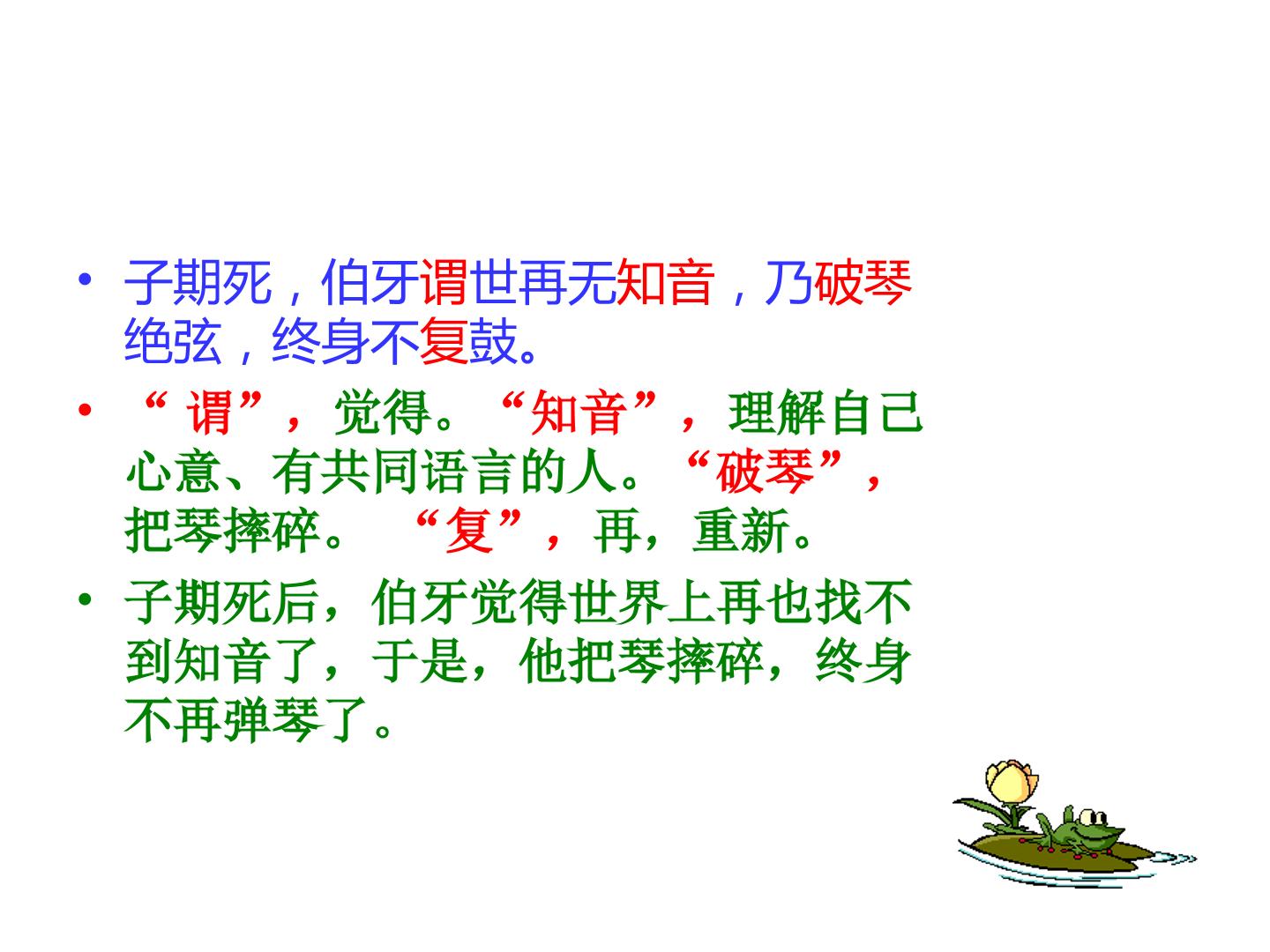 • 子期死，伯牙谓世再无知音，乃破琴绝弦，终身不复鼓。

• “ 谓”，觉得。“知音”，理解自己心意、有共同语言的人。“破琴”，把琴摔碎。 “复”，再，重新。

• 子期死后，伯牙觉得世界上再也找不到知音了，于是，他把琴摔碎，终身不再弹琴了。